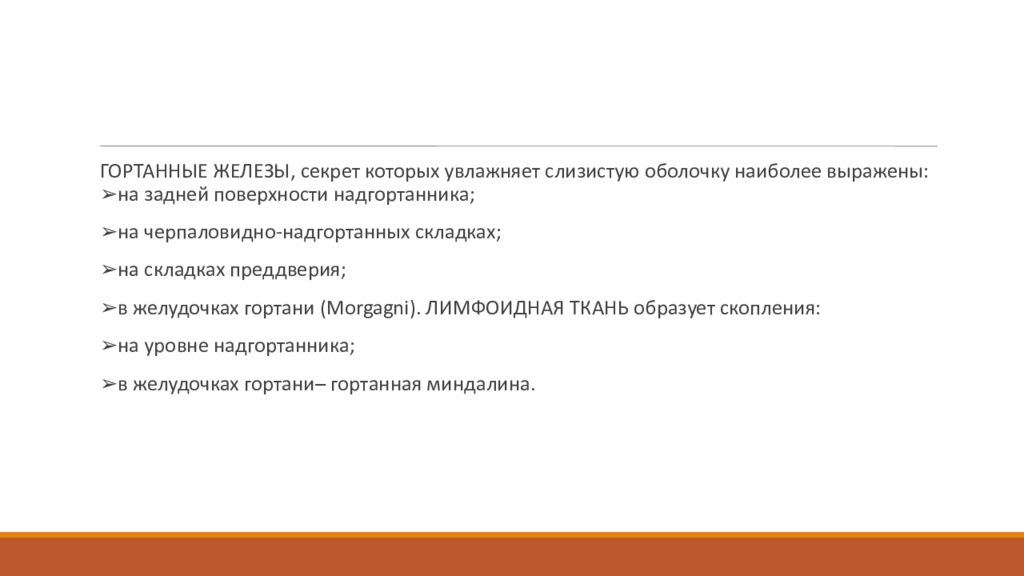 ГОРТАННЫЕ ЖЕЛЕЗЫ, секрет которых увлажняет слизистую оболочку наиболее выражены:
➢на задней поверхности надгортанника;

➢на черпаловидно-надгортанных складках;

➢на складках преддверия;

➢в желудочках гортани (Morgagni). ЛИМФОИДНАЯ ТКАНЬ образует скопления:

➢на уровне надгортанника;

➢в желудочках гортани– гортанная миндалина.